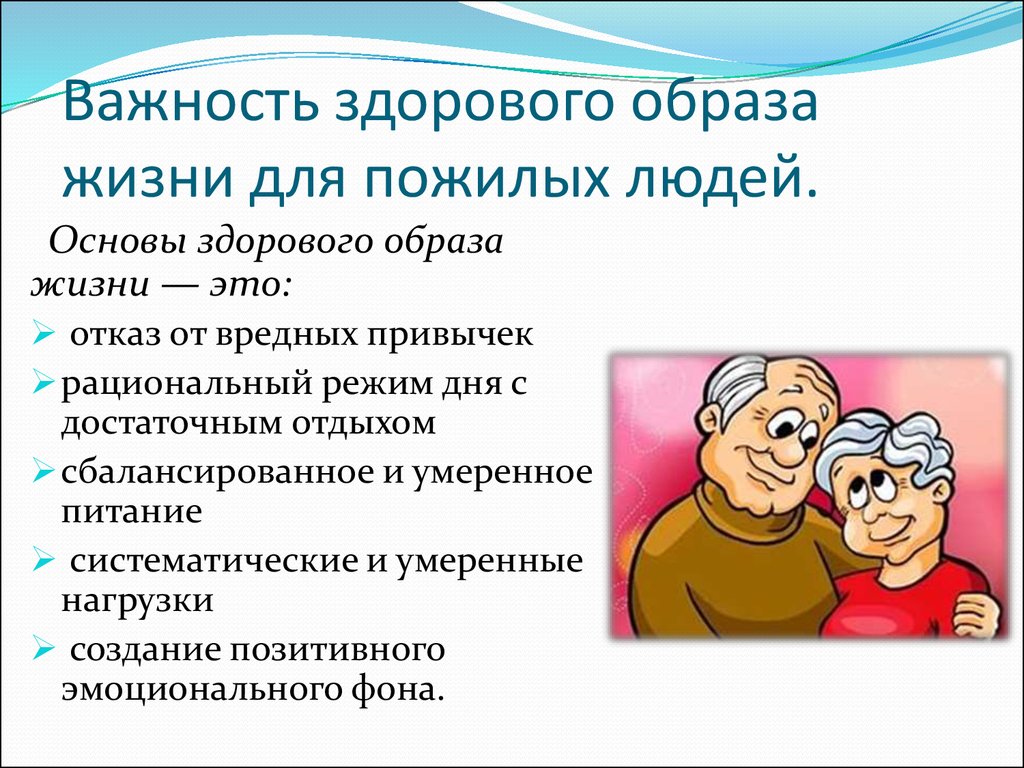 Важность здорового образа жизни для пожилых людей.

Основы здорового образа жизни — это:

➢ отказ от вредных привычек
➢ рациональный режим дня с достаточным отдыхом
➢ сбалансированное и умеренное питание
➢ систематические и умеренные нагрузки
➢ создание позитивного эмоционального фона.